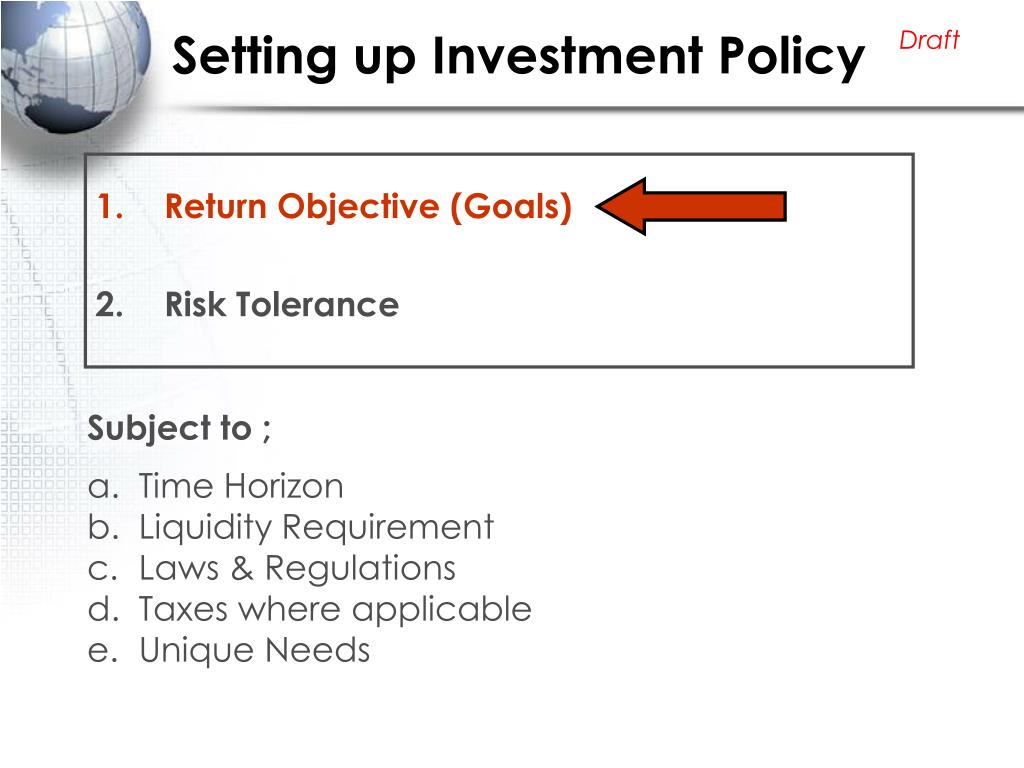 Setting up Investment Policy

Draft

1. Return Objective (Goals)

2. Risk Tolerance

Subject to ;

a. Time Horizon
b. Liquidity Requirement
c. Laws & Regulations
d. Taxes where applicable
e. Unique Needs